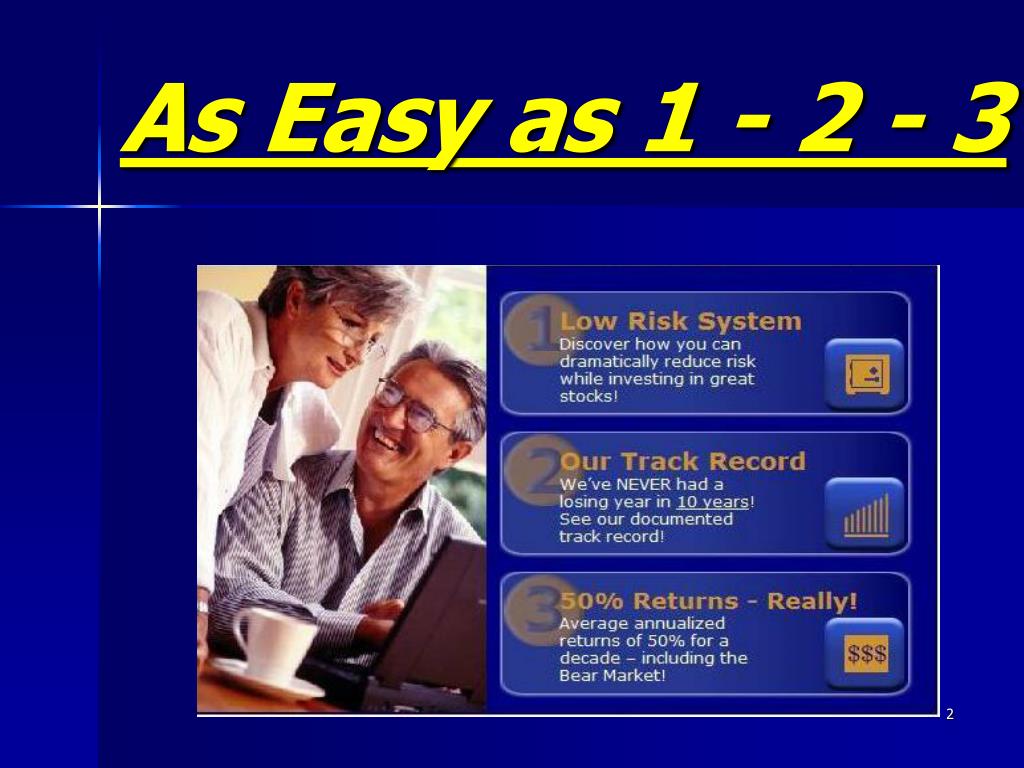 As Easy as 1 - 2 - 3

1 Low Risk System
Discover how you can dramatically reduce risk while investing in great stocks!

2 Our Track Record
We've NEVER had a losing year in 10 years! See our documented track record!

3 50% Returns - Really!
Average annualized returns of 50% for a decade – including the Bear Market!

$$$

2